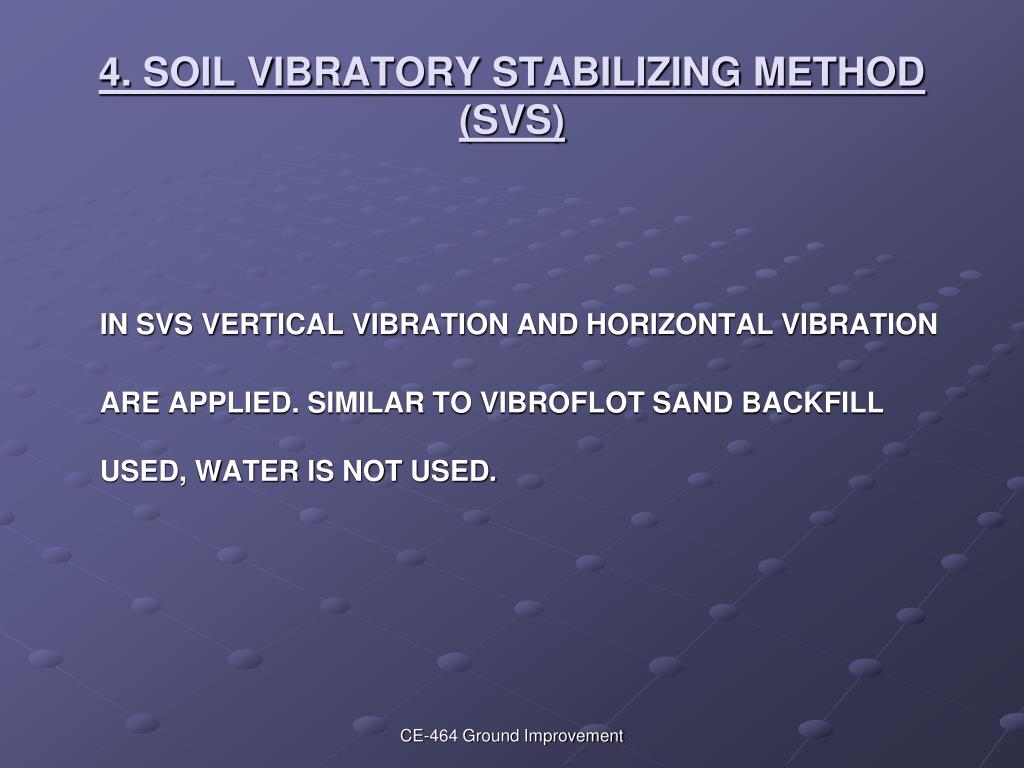 4. SOIL VIBRATORY STABILIZING METHOD (SVS)

IN SVS VERTICAL VIBRATION AND HORIZONTAL VIBRATION ARE APPLIED. SIMILAR TO VIBROFLOT SAND BACKFILL USED, WATER IS NOT USED.

CE-464 Ground Improvement